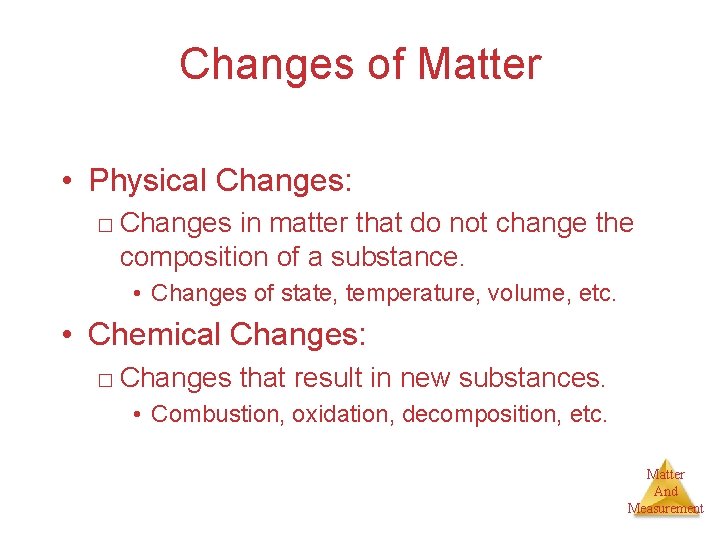 Changes of Matter

• Physical Changes:

□ Changes in matter that do not change the composition of a substance.

• Changes of state, temperature, volume, etc.

• Chemical Changes:

□ Changes that result in new substances.

• Combustion, oxidation, decomposition, etc.

Matter
And
Measurement